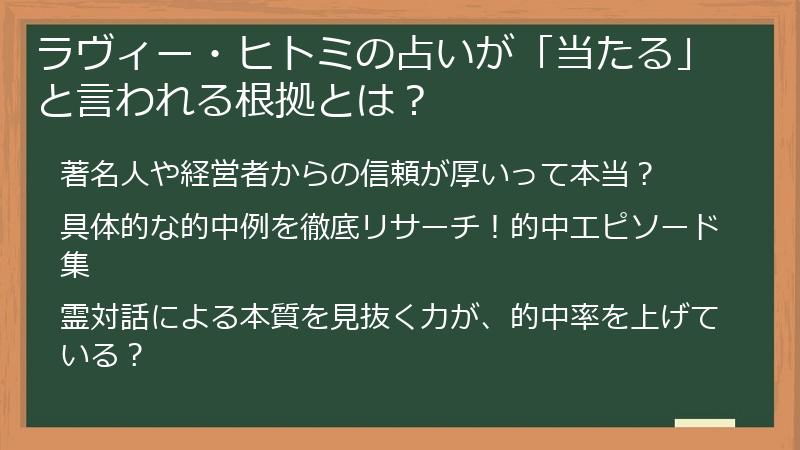 ラヴィー・ヒトミの占いが「当たる」と言われる根拠とは？

著名人や経営者からの信頼が厚いって本当？

具体的な的中例を徹底リサーチ！的中エピソード集

霊対話による本質を見抜く力が、的中率を上げている？